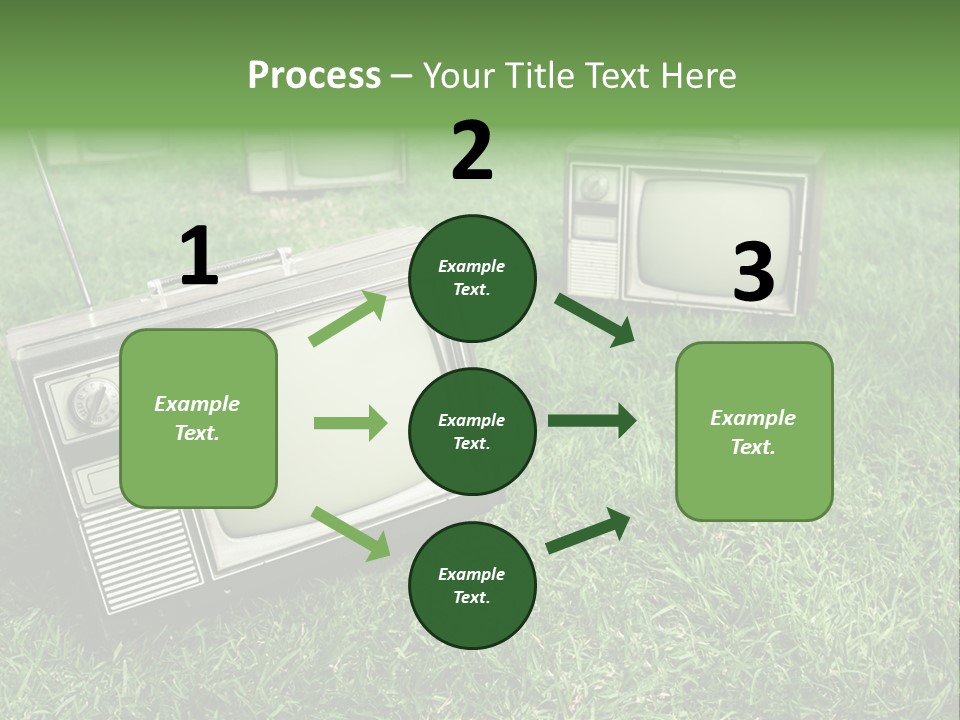 Process – Your Title Text Here

1

Example Text.

2

Example Text.

Example Text.

Example Text.

3

Example Text.